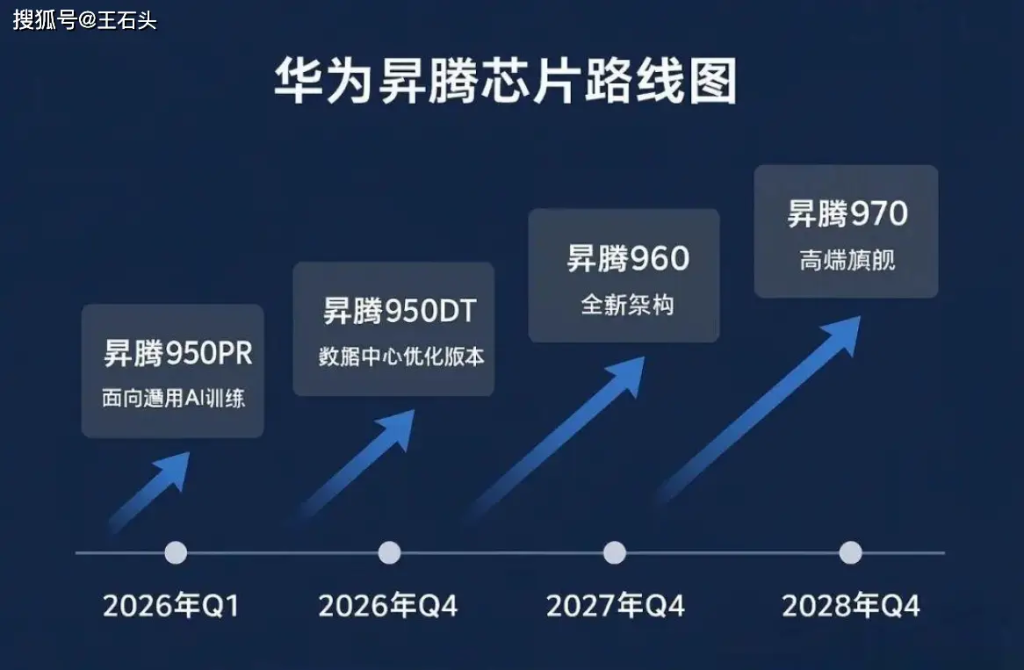 搜狐号@王石头

华为昇腾芯片路线图

昇腾950PR
面向通用AI训练

昇腾950DT
数据中心优化版本

昇腾960
全新架构

昇腾970
高端旗舰

2026年Q1

2026年Q4

2027年Q4

2028年Q4